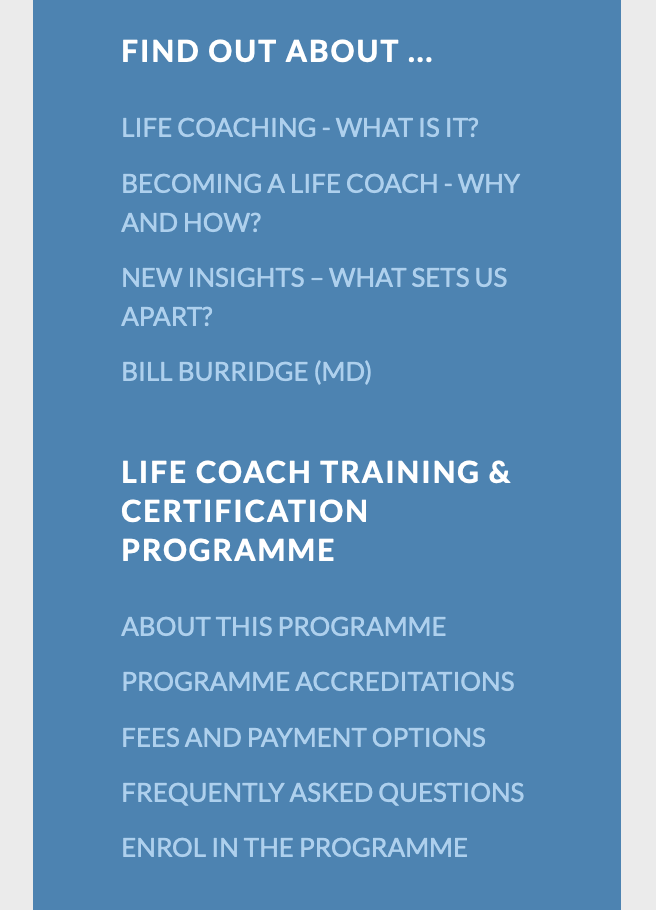 FIND OUT ABOUT ...

LIFE COACHING - WHAT IS IT?

BECOMING A LIFE COACH - WHY AND HOW?

NEW INSIGHTS – WHAT SETS US APART?

BILL BURRIDGE (MD)

LIFE COACH TRAINING & CERTIFICATION PROGRAMME

ABOUT THIS PROGRAMME

PROGRAMME ACCREDITATIONS

FEES AND PAYMENT OPTIONS

FREQUENTLY ASKED QUESTIONS

ENROL IN THE PROGRAMME